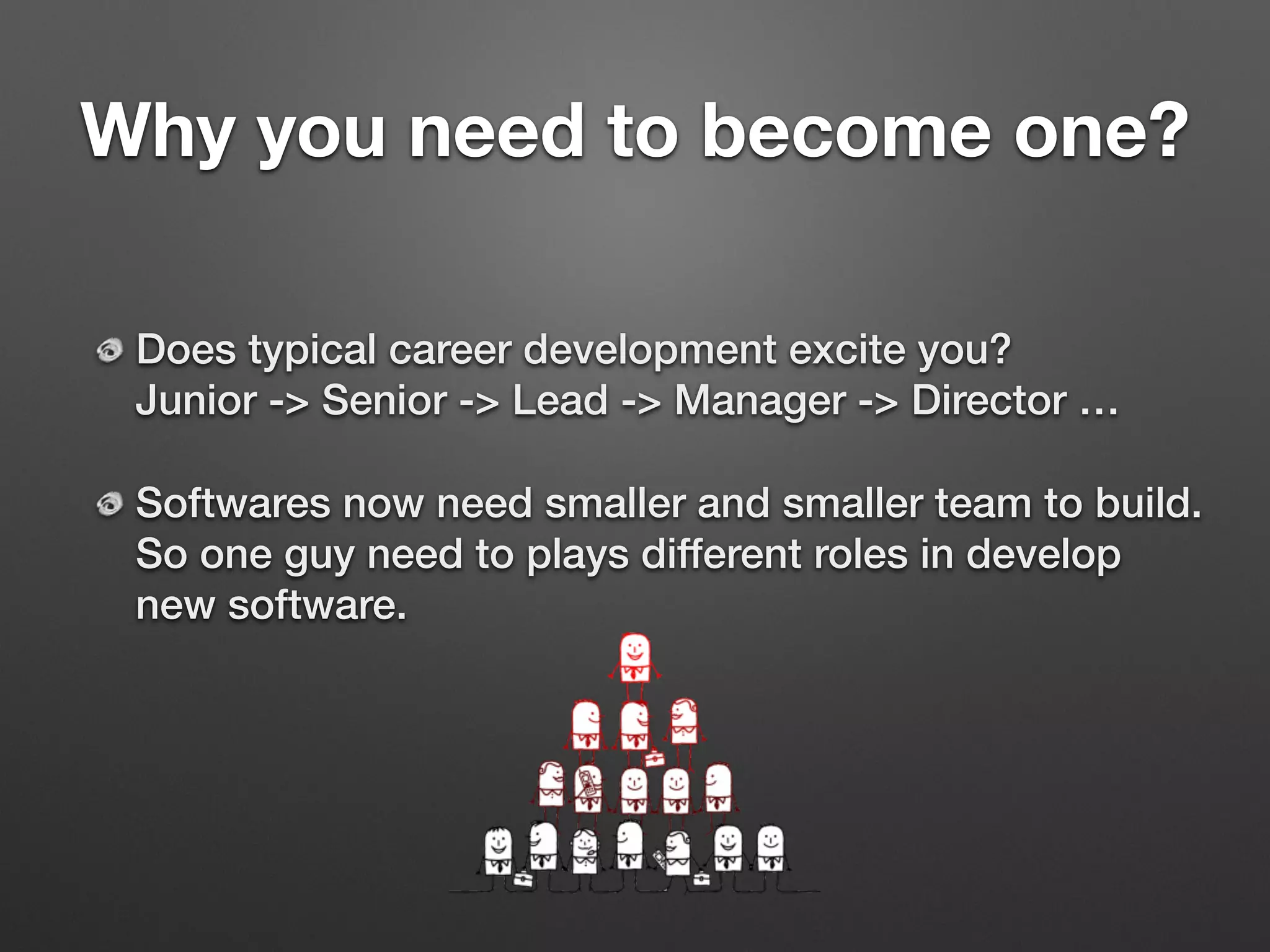 Why you need to become one?

Does typical career development excite you?
Junior -> Senior -> Lead -> Manager -> Director …

Softwares now need smaller and smaller team to build. So one guy need to plays different roles in develop new software.